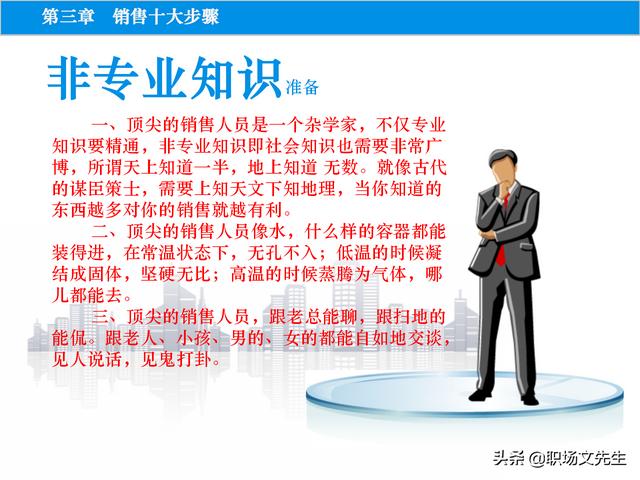 第三章 销售十大步骤

非专业知识准备

一、顶尖的销售人员是一个杂学家，不仅专业知识要精通，非专业知识即社会知识也需要非常广博，所谓天上知道一半，地上知道 无数。就像古代的谋臣策士，需要上知天文下知地理，当你知道的东西越多对你的销售就越有利。

二、顶尖的销售人员像水，什么样的容器都能装得进，在常温状态下，无孔不入；低温的时候凝结成固体，坚硬无比；高温的时候蒸腾为气体，哪儿都能去。

三、顶尖的销售人员，跟老总能聊，跟扫地的能侃。跟老人、小孩、男的、女的都能自如地交谈，见人说话，见鬼打卦。

头条 @职场文先生